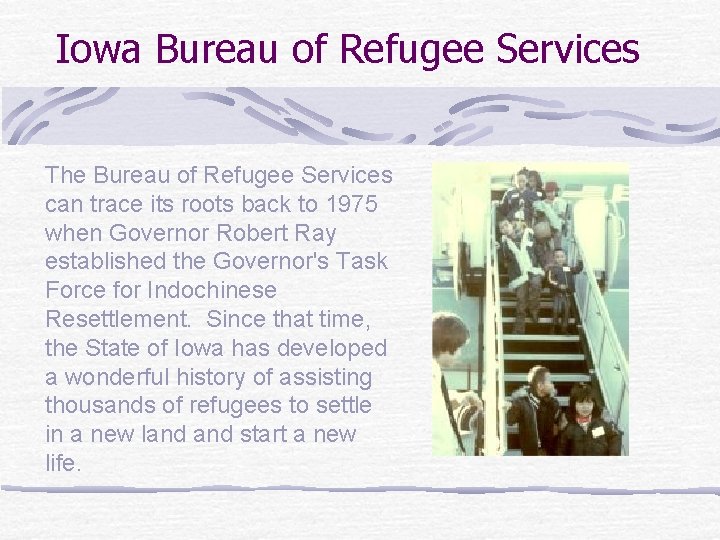 Iowa Bureau of Refugee Services

The Bureau of Refugee Services can trace its roots back to 1975 when Governor Robert Ray established the Governor's Task Force for Indochinese Resettlement.  Since that time, the State of Iowa has developed a wonderful history of assisting thousands of refugees to settle in a new land and start a new life.